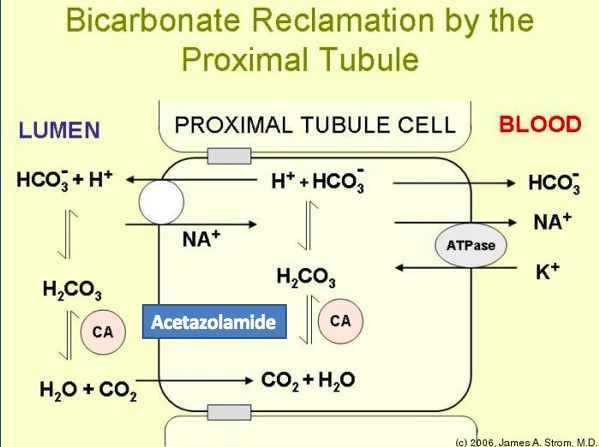 Bicarbonate Reclamation by the Proximal Tubule

LUMEN

PROXIMAL TUBULE CELL

BLOOD

$HCO_3^- + H^+$

$H^+ + HCO_3^-$

$HCO_3^-$

$NA^+$

$NA^+$

ATPase

$K^+$

$H_2CO_3$

$H_2CO_3$

CA

Acetazolamide

CA

$H_2O + CO_2$

$CO_2 + H_2O$

(c) 2006, James A. Strom, M.D.